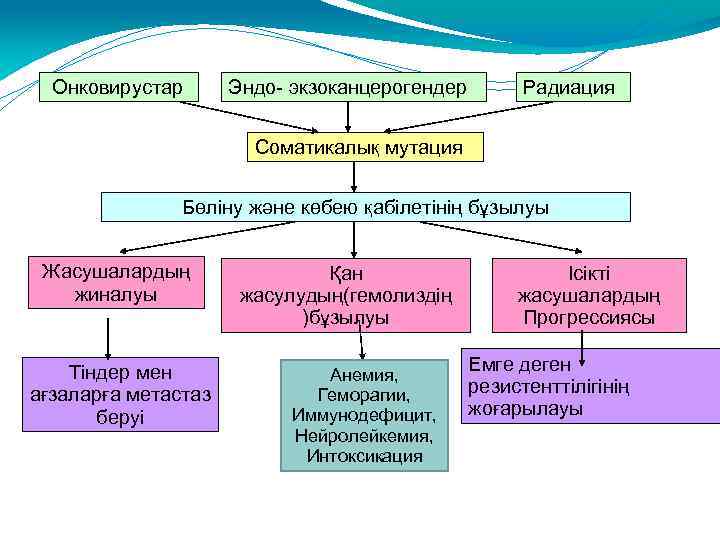 Онковирустар

Эндо- экзоканцерогендер

Радиация

Соматикалық мутация

Бөліну және көбею қабілетінің бұзылуы

Жасушалардың жиналуы

Қан жасулудың(гемолиздің )бұзылуы

Ісікті жасушалардың Прогрессиясы

Тіндер мен ағзаларға метастаз беруі

Анемия, Геморагии, Иммунодефицит, Нейролейкемия, Интоксикация

Емге деген резистенттілігінің жоғарылауы